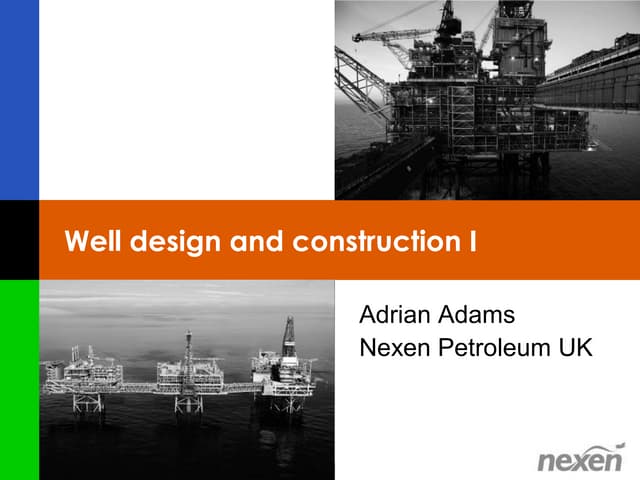 Well design and construction I

Adrian Adams
Nexen Petroleum UK

nexen